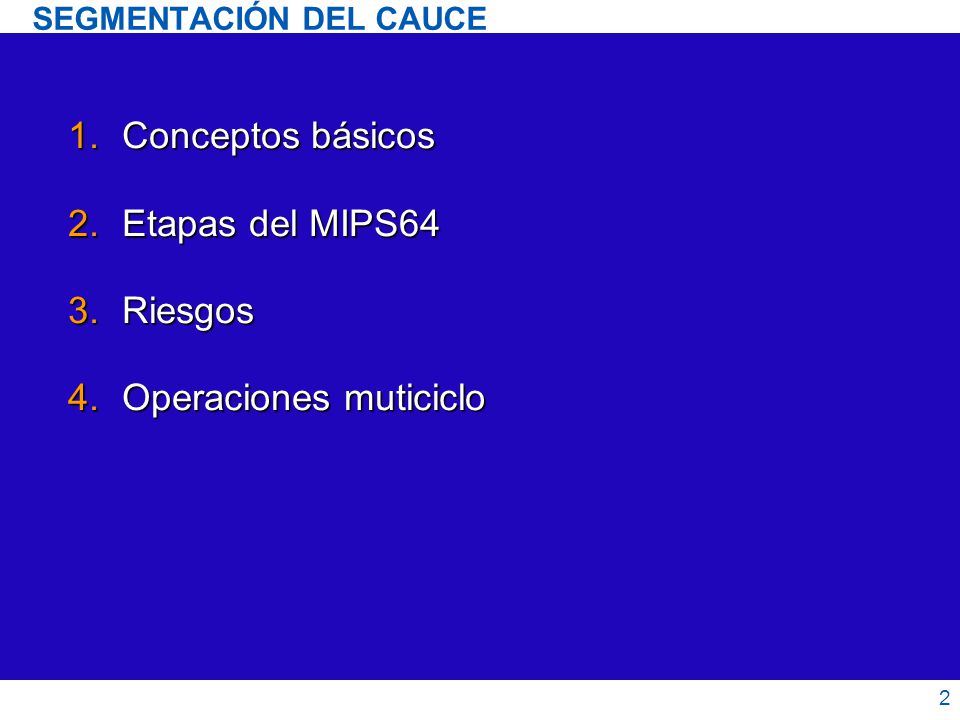 SEGMENTACIÓN DEL CAUCE

1. Conceptos básicos

2. Etapas del MIPS64

3. Riesgos

4. Operaciones muticiclo

2